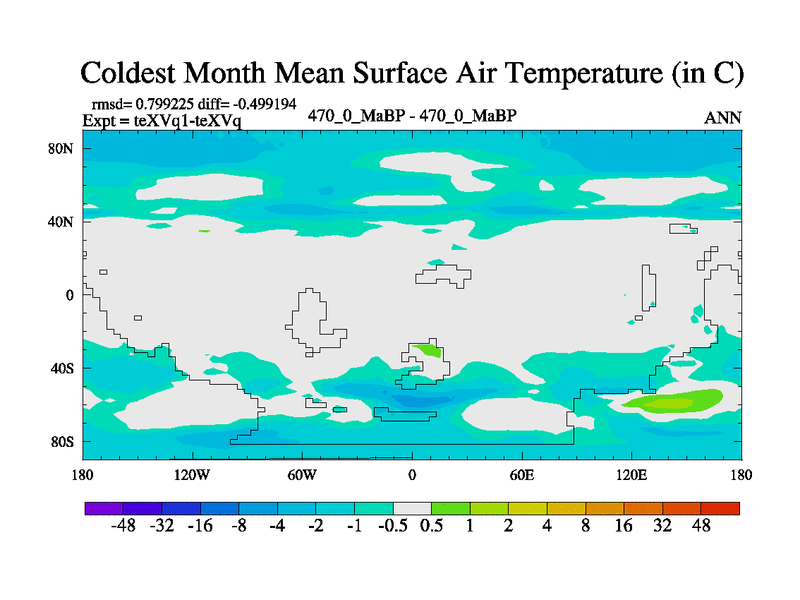 Coldest Month Mean Surface Air Temperature (in C)

rmsd= 0.799225 diff= -0.499194
Expt = teXVq1-teXVq

470_0_MaBP - 470_0_MaBP

ANN

80N
40N
0
40S
80S

180 120W 60W 0 60E 120E 180

-48 -32 -16 -8 -4 -2 -1 -0.5 0.5 1 2 4 8 16 32 48